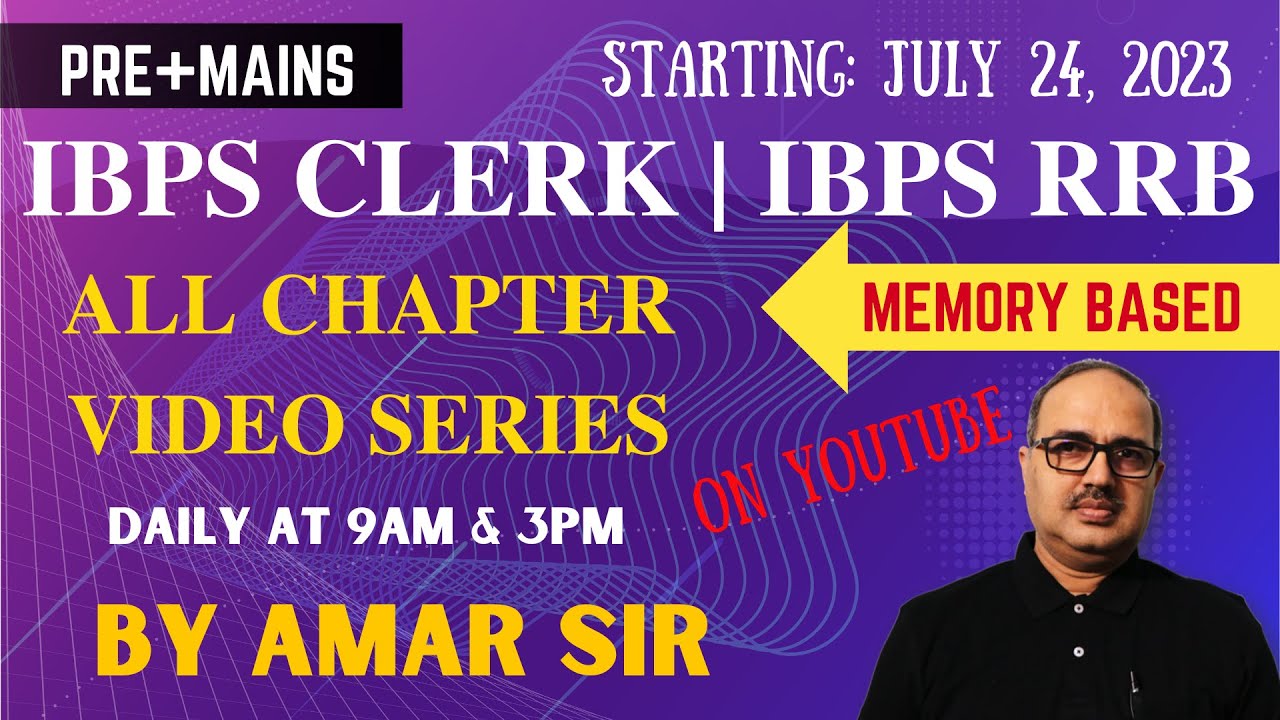 PRE+MAINS

STARTING: JULY 24, 2023

IBPS CLERK | IBPS RRB

ALL CHAPTER VIDEO SERIES

MEMORY BASED

ON YOUTUBE

DAILY AT 9AM & 3PM

BY AMAR SIR